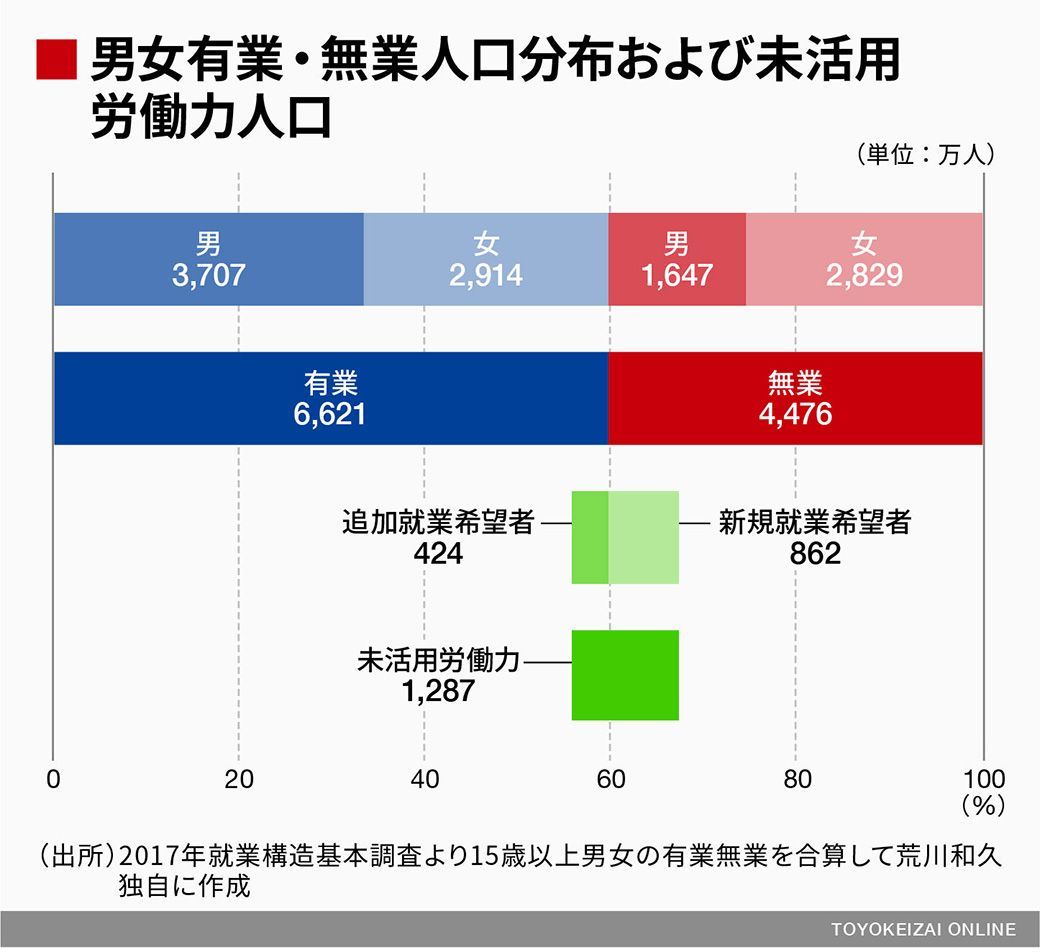 男女有業・無業人口分布および未活用労働力人口

（単位：万人）

男
3,707

女
2,914

男
1,647

女
2,829

有業
6,621

無業
4,476

追加就業希望者
424

新規就業希望者
862

未活用労働力
1,287

0
20
40
60
80
100
（%）

（出所）2017年就業構造基本調査より15歳以上男女の有業無業を合算して荒川和久独自に作成

TOYOKEIZAI ONLINE